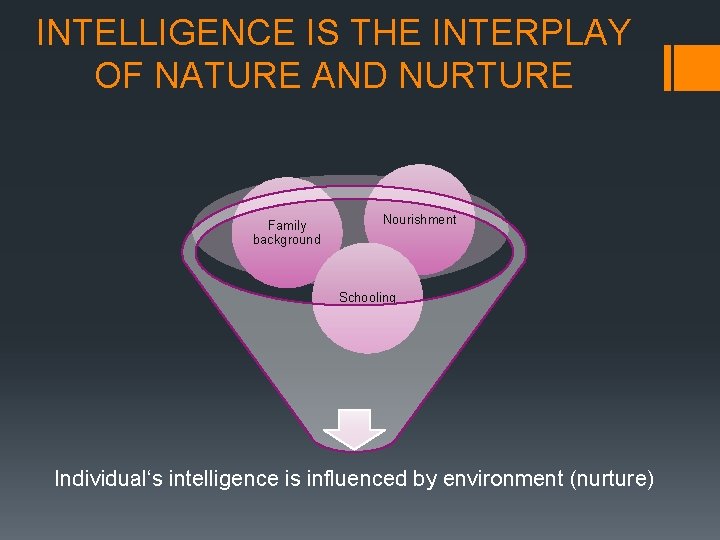 INTELLIGENCE IS THE INTERPLAY OF NATURE AND NURTURE

Family background

Nourishment

Schooling

Individual‘s intelligence is influenced by environment (nurture)